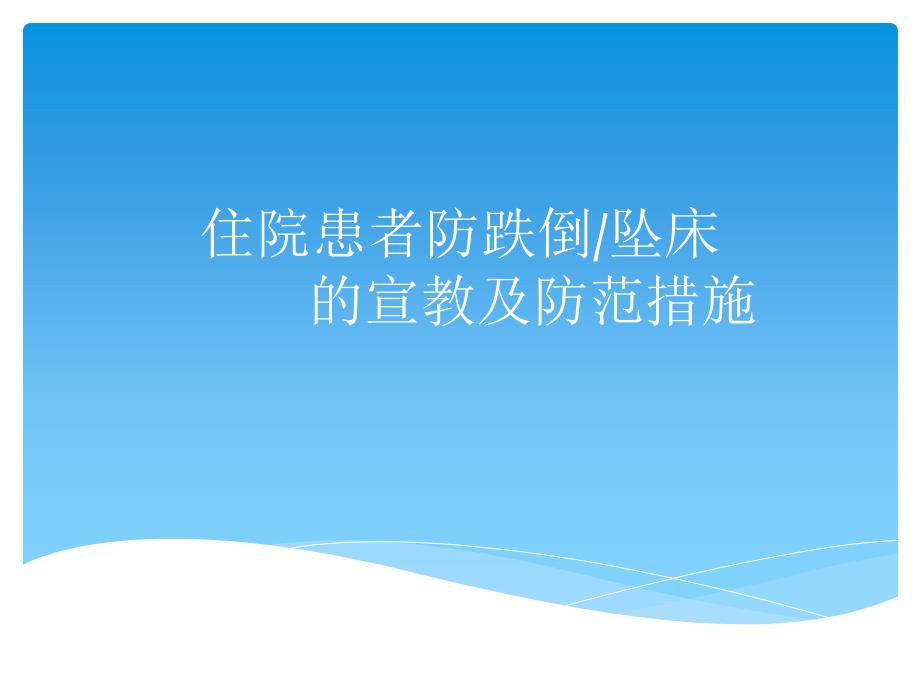 住院患者防跌倒/坠床
的宣教及防范措施